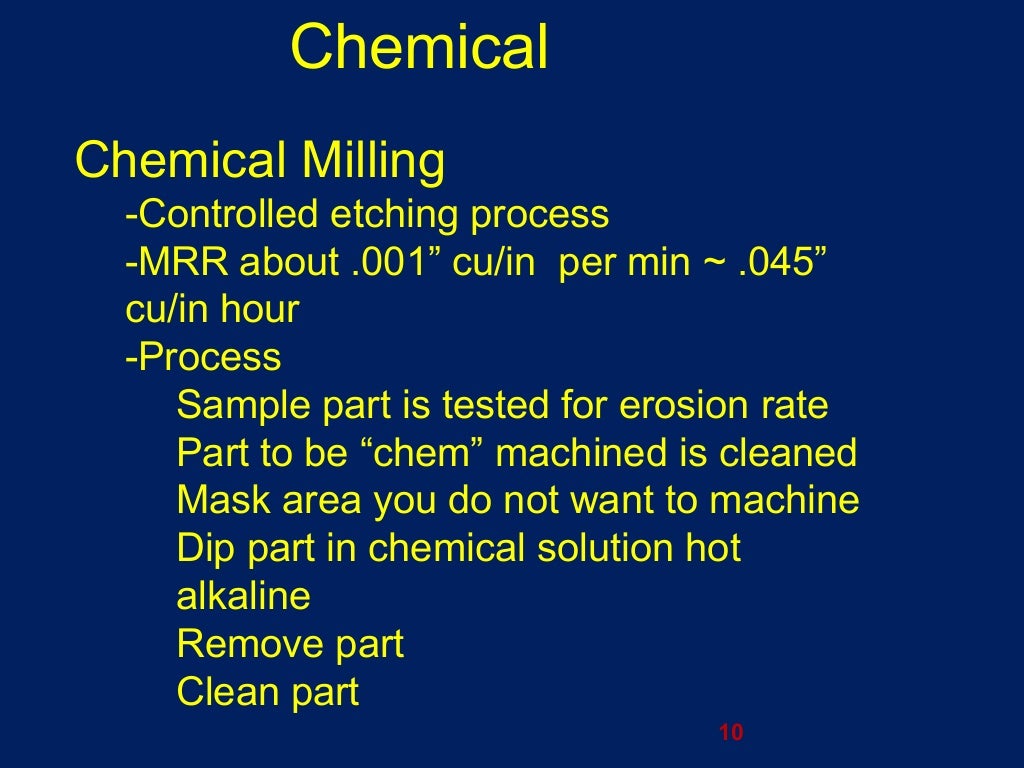 Chemical

Chemical Milling
-Controlled etching process
-MRR about .001” cu/in per min ~ .045” cu/in hour
-Process
Sample part is tested for erosion rate
Part to be “chem” machined is cleaned
Mask area you do not want to machine
Dip part in chemical solution hot alkaline
Remove part
Clean part

10